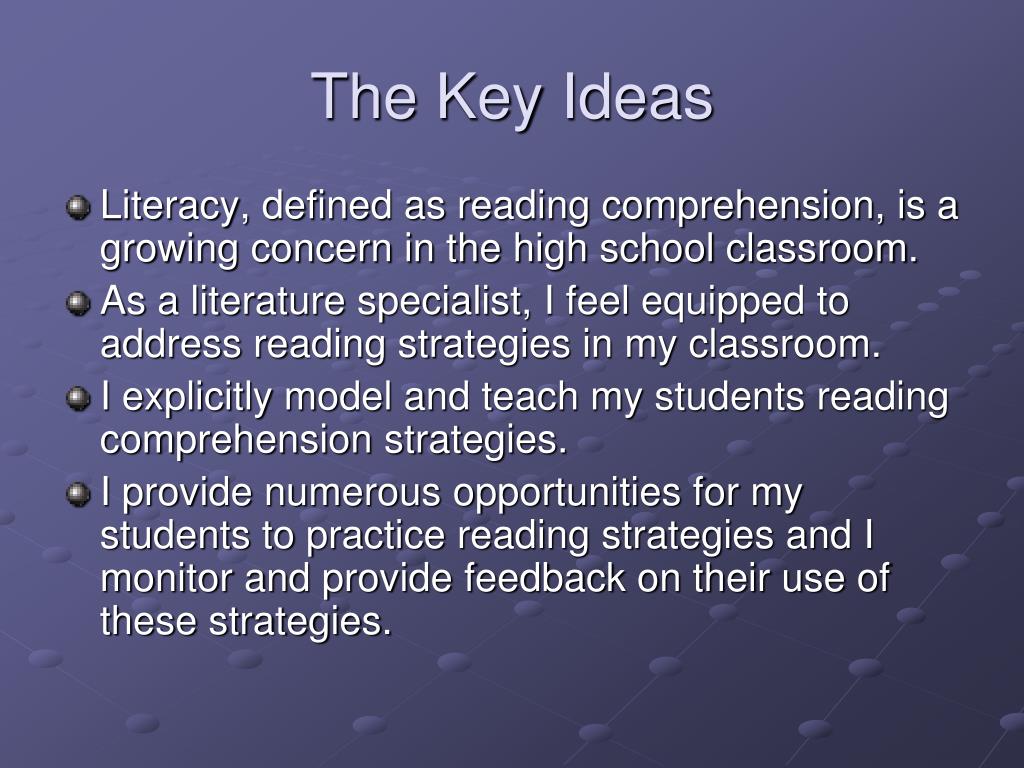 The Key Ideas

Literacy, defined as reading comprehension, is a growing concern in the high school classroom.

As a literature specialist, I feel equipped to address reading strategies in my classroom.

I explicitly model and teach my students reading comprehension strategies.

I provide numerous opportunities for my students to practice reading strategies and I monitor and provide feedback on their use of these strategies.